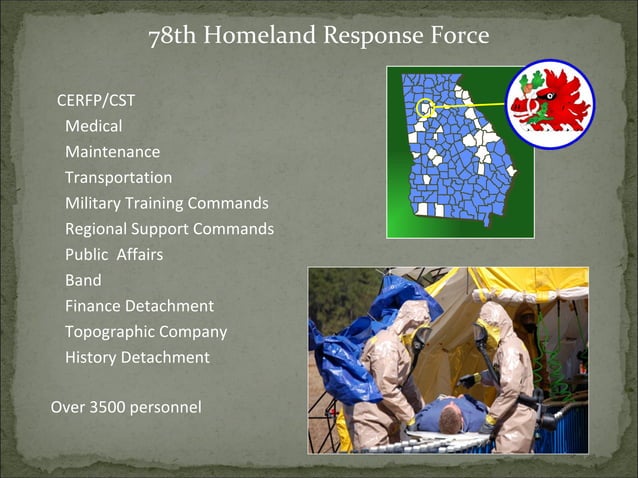 78th Homeland Response Force

CERFP/CST
Medical
Maintenance
Transportation
Military Training Commands
Regional Support Commands
Public Affairs
Band
Finance Detachment
Topographic Company
History Detachment

Over 3500 personnel